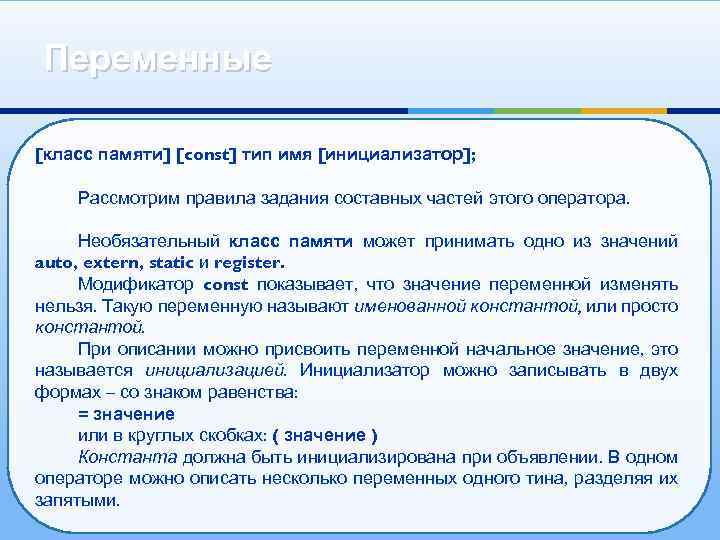 Переменные

[класс памяти] [const] тип имя [инициализатор];

Рассмотрим правила задания составных частей этого оператора.

Необязательный класс памяти может принимать одно из значений auto, extern, static и register.

Модификатор const показывает, что значение переменной изменять нельзя. Такую переменную называют именованной константой, или просто константой.

При описании можно присвоить переменной начальное значение, это называется инициализацией. Инициализатор можно записывать в двух формах – со знаком равенства:

= значение

или в круглых скобках: ( значение )

Константа должна быть инициализирована при объявлении. В одном операторе можно описать несколько переменных одного типа, разделяя их запятыми.